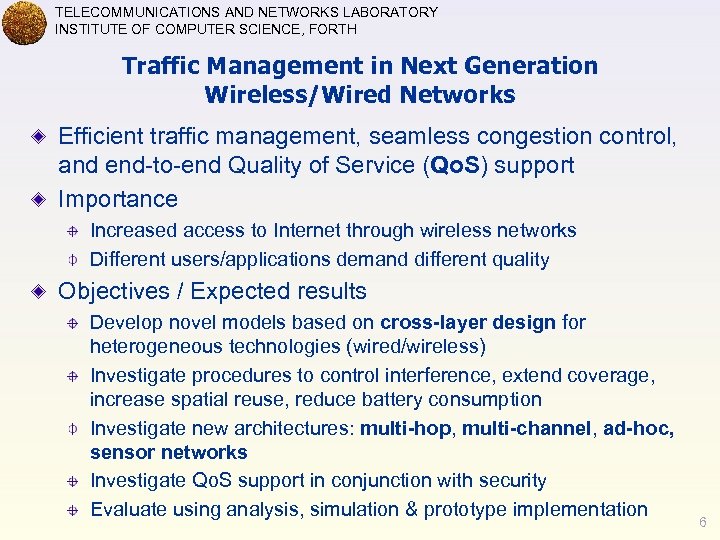 TELECOMMUNICATIONS AND NETWORKS LABORATORY
INSTITUTE OF COMPUTER SCIENCE, FORTH

Traffic Management in Next Generation Wireless/Wired Networks

Efficient traffic management, seamless congestion control, and end-to-end Quality of Service (QoS) support

Importance

Increased access to Internet through wireless networks

Different users/applications demand different quality

Objectives / Expected results

Develop novel models based on cross-layer design for heterogeneous technologies (wired/wireless)

Investigate procedures to control interference, extend coverage, increase spatial reuse, reduce battery consumption

Investigate new architectures: multi-hop, multi-channel, ad-hoc, sensor networks

Investigate QoS support in conjunction with security

Evaluate using analysis, simulation & prototype implementation

6